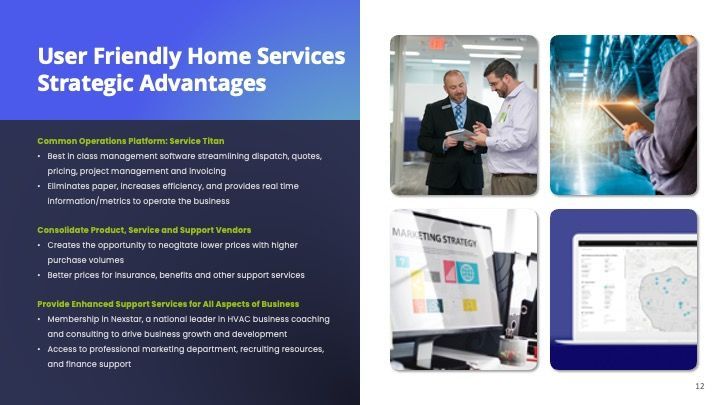 User Friendly Home Services Strategic Advantages

Common Operations Platform: Service Titan
• Best in class management software streamlining dispatch, quotes, pricing, project management and invoicing
• Eliminates paper, increases efficiency, and provides real time information/metrics to operate the business

Consolidate Product, Service and Support Vendors
• Creates the opportunity to neogitate lower prices with higher purchase volumes
• Better prices for insurance, benefits and other support services

Provide Enhanced Support Services for All Aspects of Business
• Membership in Nexstar, a national leader in HVAC business coaching and consulting to drive business growth and development
• Access to professional marketing department, recruiting resources, and finance support

MARKETING STRATEGY

12